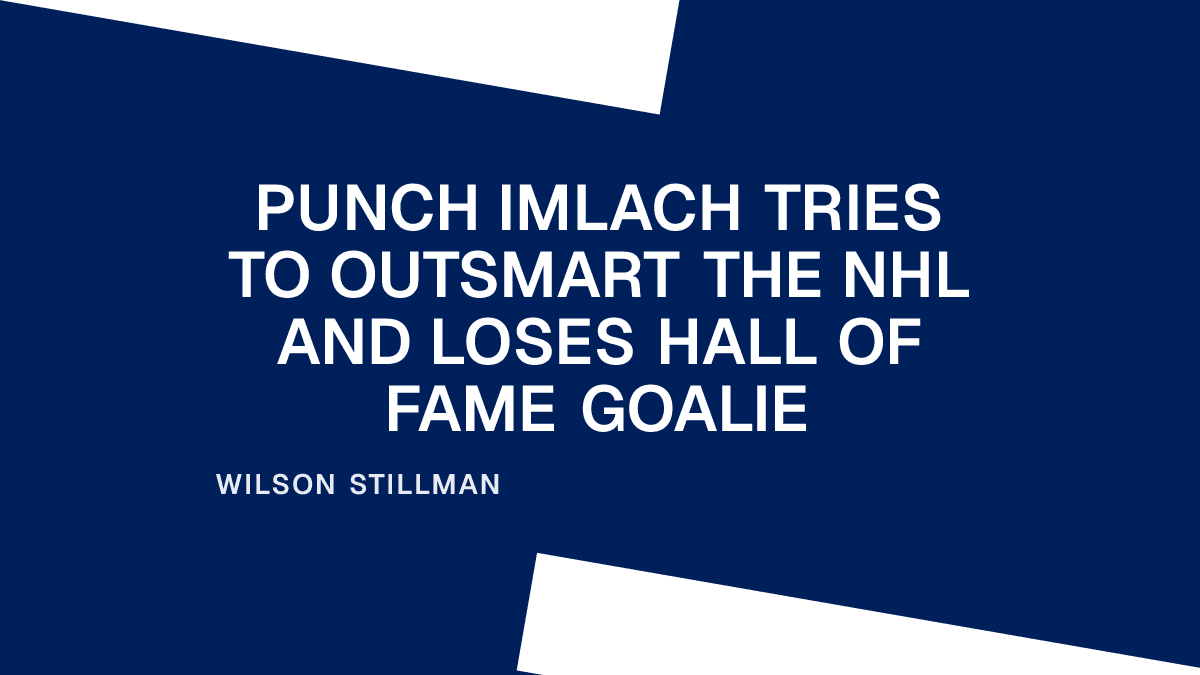 PUNCH IMLACH TRIES TO OUTSMART THE NHL AND LOSES HALL OF FAME GOALIE

WILSON STILLMAN